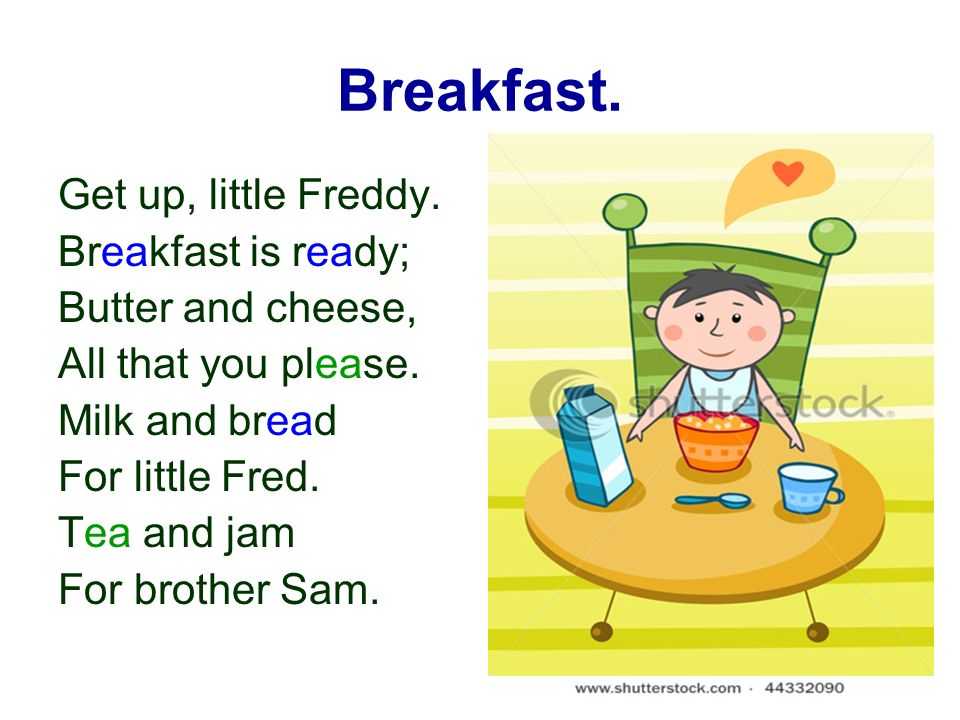 Breakfast.

Get up, little Freddy.
Breakfast is ready;
Butter and cheese,
All that you please.
Milk and bread
For little Fred.
Tea and jam
For brother Sam.

shutterstock.

www.shutterstock.com · 44332090